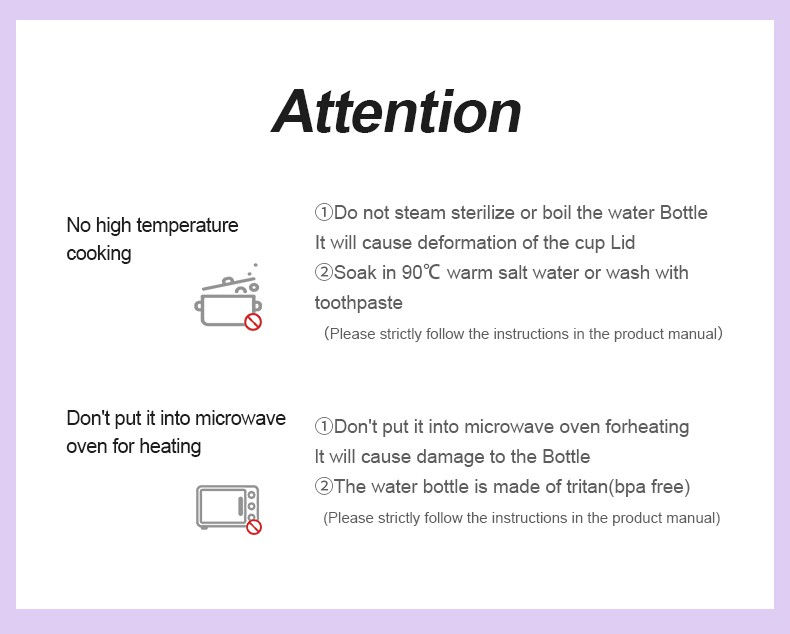 Attention

No high temperature cooking

①Do not steam sterilize or boil the water Bottle
It will cause deformation of the cup Lid
②Soak in 90℃ warm salt water or wash with toothpaste
(Please strictly follow the instructions in the product manual)

Don't put it into microwave oven for heating

①Don't put it into microwave oven forheating
It will cause damage to the Bottle
②The water bottle is made of tritan(bpa free)
(Please strictly follow the instructions in the product manual)